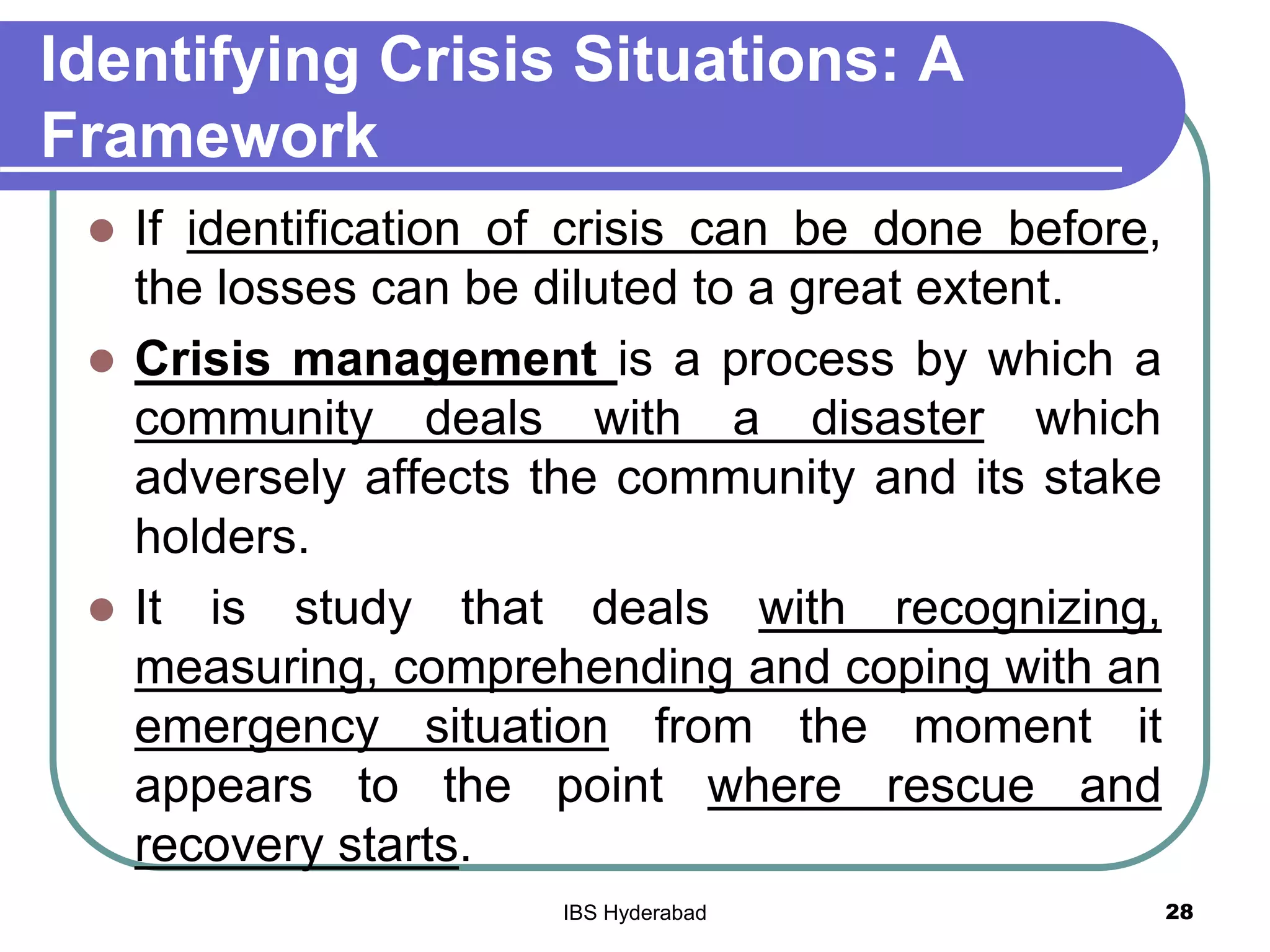 Identifying Crisis Situations: A Framework

- If identification of crisis can be done before, the losses can be diluted to a great extent.
- Crisis management is a process by which a community deals with a disaster which adversely affects the community and its stake holders.
- It is study that deals with recognizing, measuring, comprehending and coping with an emergency situation from the moment it appears to the point where rescue and recovery starts.

IBS Hyderabad

28